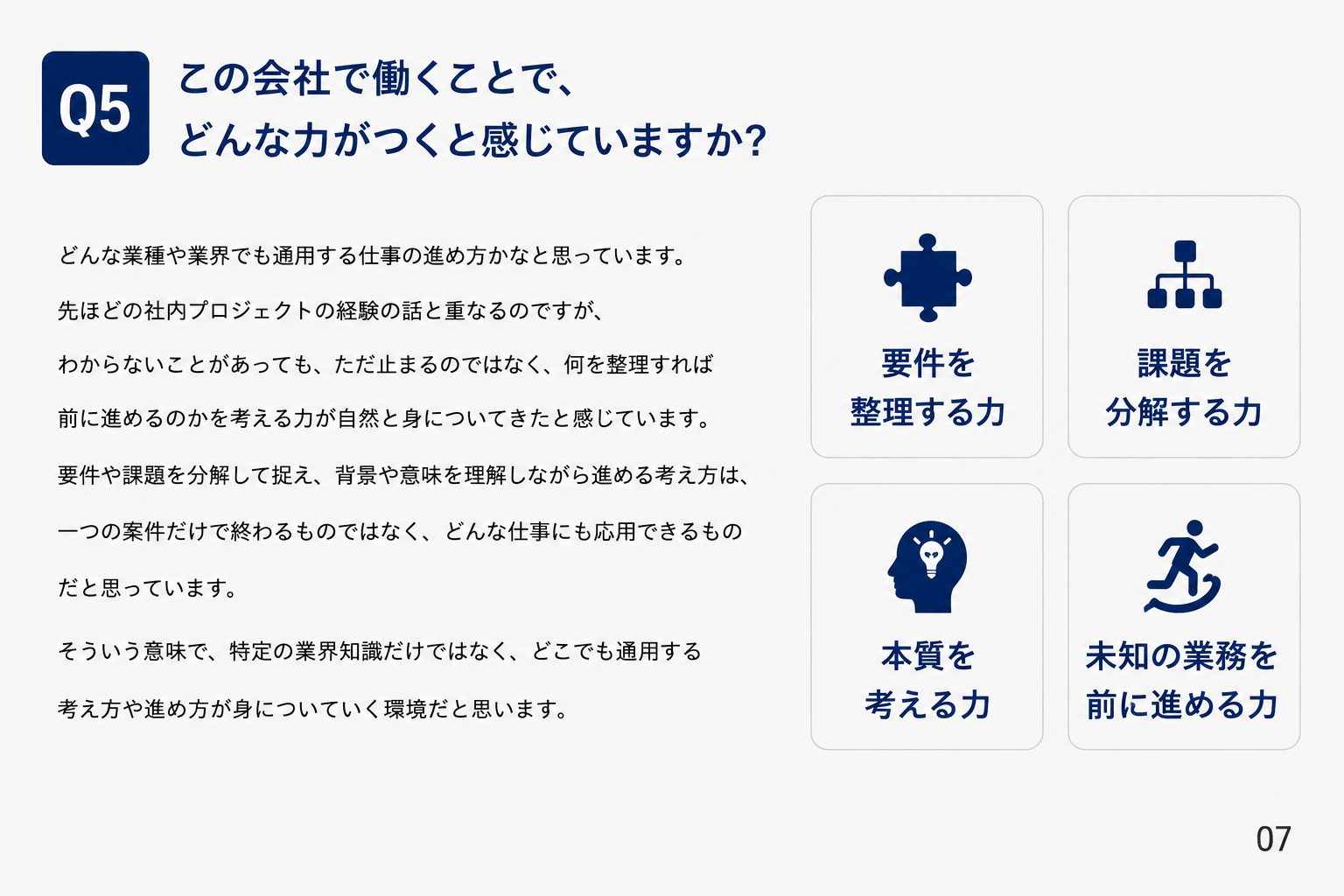 Q5
この会社で働くことで、
どんな力がつくと感じていますか?

どんな業種や業界でも通用する仕事の進め方かなと思っています。

先ほどの社内プロジェクトの経験の話と重なるのですが、

わからないことがあっても、ただ止まるのではなく、何を整理すれば

前に進めるのかを考える力が自然と身についてきたと感じています。

要件や課題を分解して捉え、背景や意味を理解しながら進める考え方は、

一つの案件だけで終わるものではなく、どんな仕事にも応用できるもの

だと思っています。

そういう意味で、特定の業界知識だけではなく、どこでも通用する

考え方や進め方が身についていく環境だと思います。

要件を
整理する力

課題を
分解する力

本質を
考える力

未知の業務を
前に進める力

07